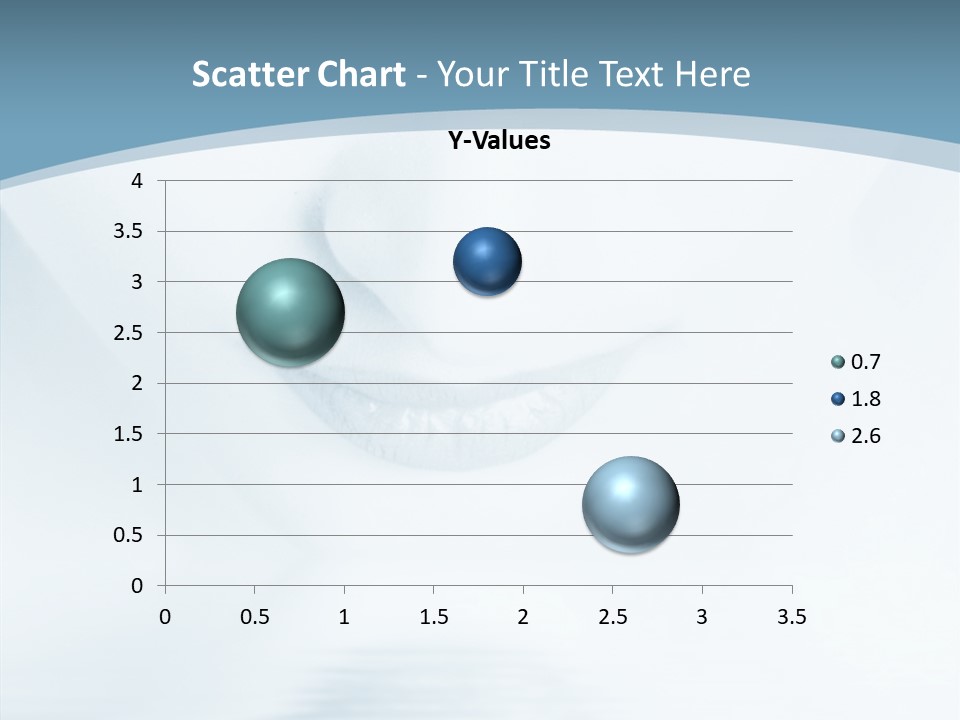 Scatter Chart - Your Title Text Here

Y-Values

4
3.5
3
2.5
2
1.5
1
0.5
0

0 0.5 1 1.5 2 2.5 3 3.5

0.7
1.8
2.6